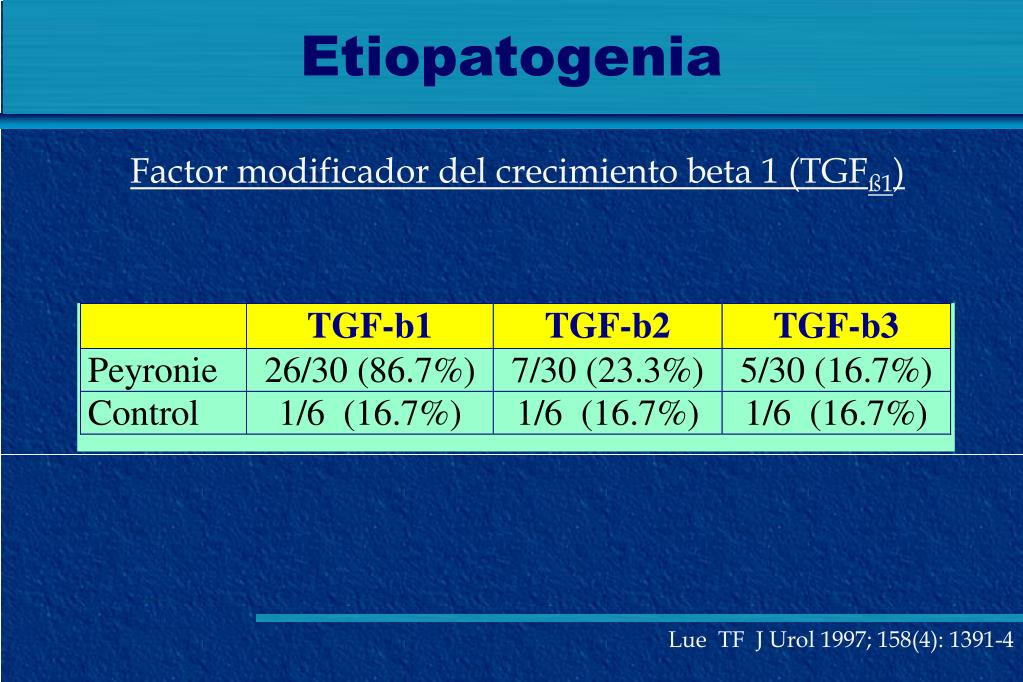 Etiopatogenia

Factor modificador del crecimiento beta 1 (TGF$_{ß1}$)

| | TGF-b1 | TGF-b2 | TGF-b3 |
|---|---|---|---|
| Peyronie | 26/30 (86.7%) | 7/30 (23.3%) | 5/30 (16.7%) |
| Control | 1/6 (16.7%) | 1/6 (16.7%) | 1/6 (16.7%) |

Lue TF J Urol 1997; 158(4): 1391-4